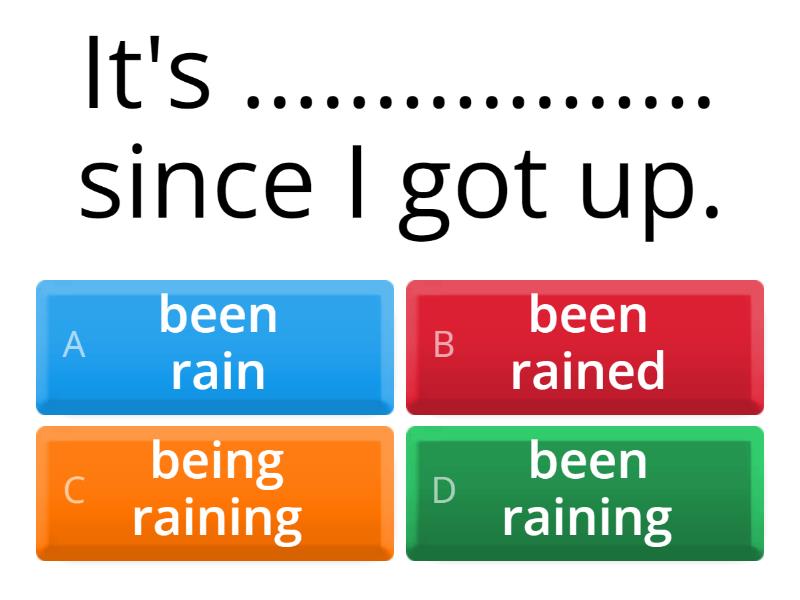 It's .................. since I got up.

A been rain

B been rained

C being raining

D been raining